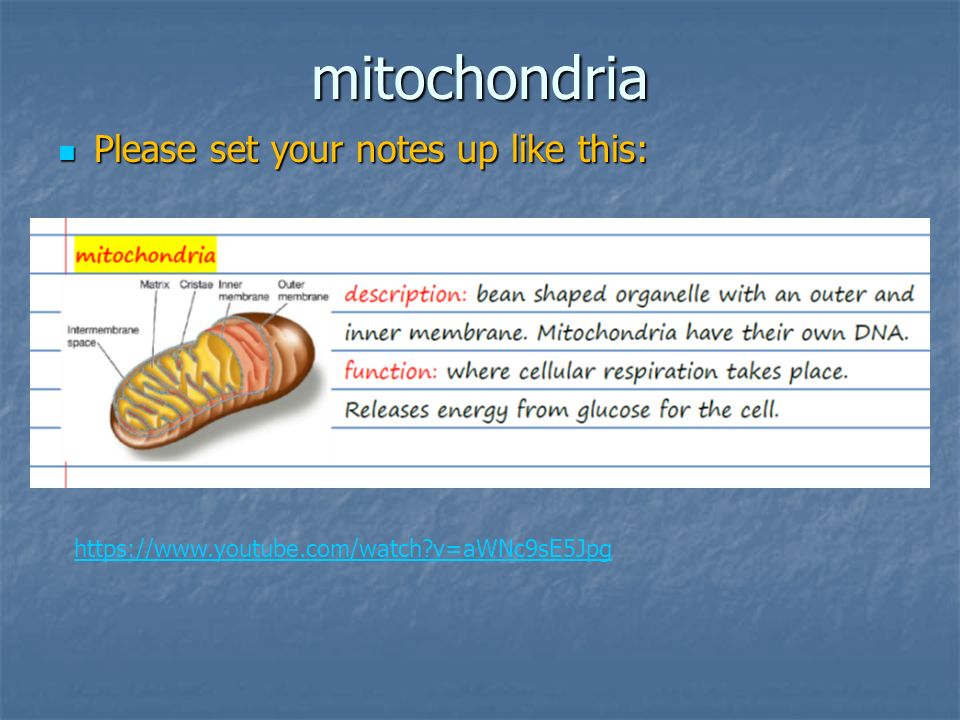 mitochondria

Please set your notes up like this:

mitochondria

Matrix Cristae Inner membrane Outer membrane

Intermembrane space

description: bean shaped organelle with an outer and inner membrane. Mitochondria have their own DNA.

function: where cellular respiration takes place. Releases energy from glucose for the cell.

https://www.youtube.com/watch?v=aWNc9sE5Jpg